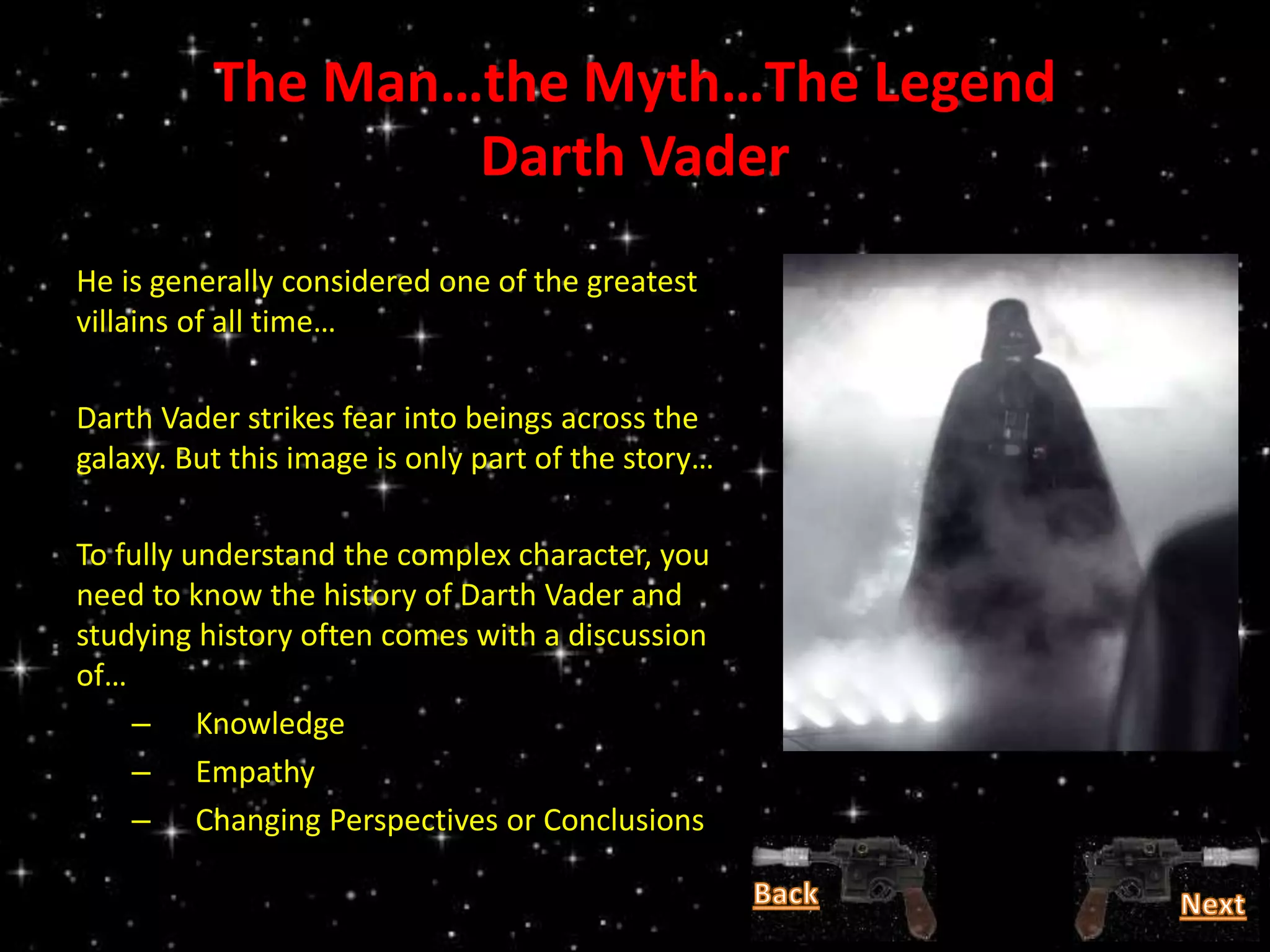 The Man…the Myth…The Legend
Darth Vader

He is generally considered one of the greatest villains of all time…

Darth Vader strikes fear into beings across the galaxy. But this image is only part of the story…

To fully understand the complex character, you need to know the history of Darth Vader and studying history often comes with a discussion of…

– Knowledge
– Empathy
– Changing Perspectives or Conclusions

Back

Next